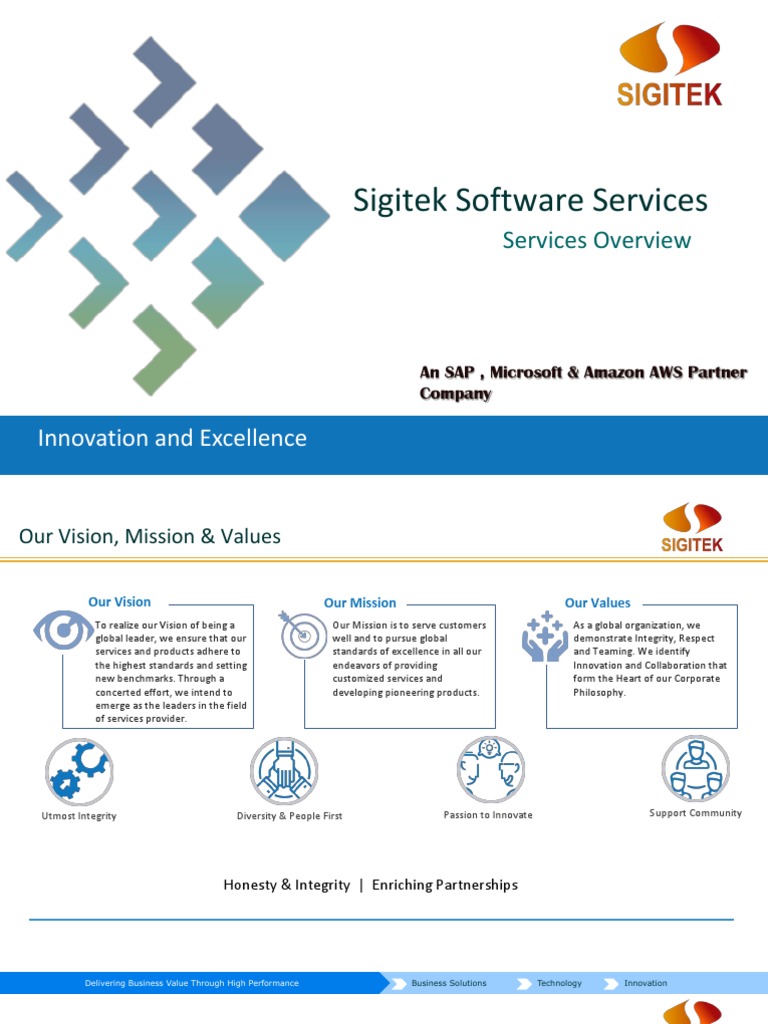 SIGITEK

Sigitek Software Services

Services Overview

An SAP , Microsoft & Amazon AWS Partner Company

Innovation and Excellence

Our Vision, Mission & Values

SIGITEK

Our Vision

To realize our Vision of being a global leader, we ensure that our services and products adhere to the highest standards and setting new benchmarks. Through a concerted effort, we intend to emerge as the leaders in the field of services provider.

Our Mission

Our Mission is to serve customers well and to pursue global standards of excellence in all our endeavors of providing customized services and developing pioneering products.

Our Values

As a global organization, we demonstrate Integrity, Respect and Teaming. We identify Innovation and Collaboration that form the Heart of our Corporate Philosophy.

Utmost Integrity

Diversity & People First

Passion to Innovate

Support Community

Honesty & Integrity | Enriching Partnerships

Delivering Business Value Through High Performance

Business Solutions

Technology

Innovation